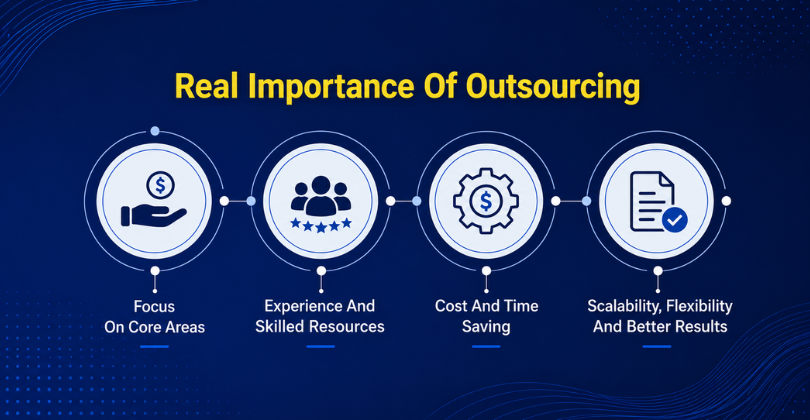 Real Importance Of Outsourcing

Focus On Core Areas

Experience And Skilled Resources

Cost And Time Saving

Scalability, Flexibility And Better Results